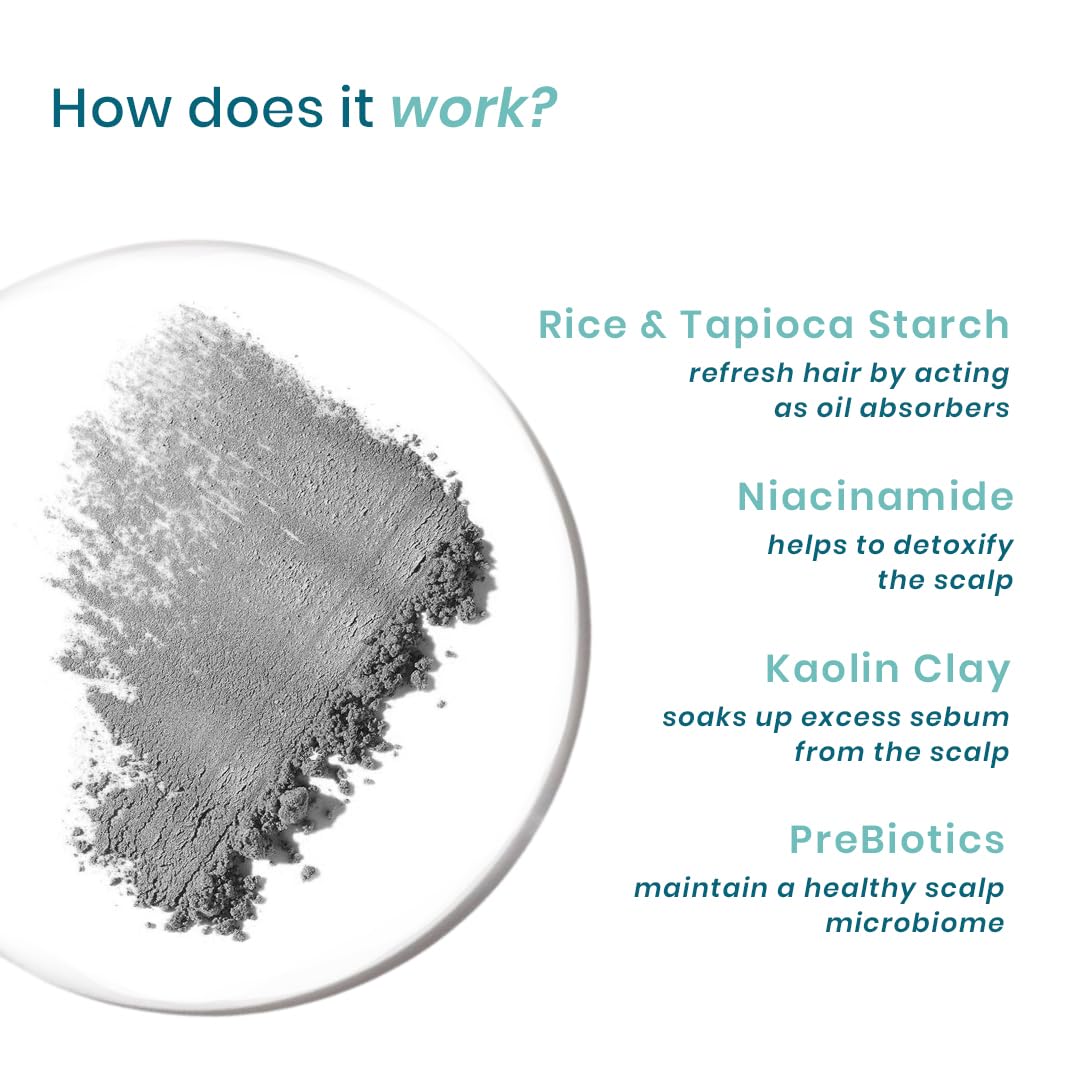 How does it work?

Rice & Tapioca Starch
refresh hair by acting as oil absorbers

Niacinamide
helps to detoxify the scalp

Kaolin Clay
soaks up excess sebum from the scalp

PreBiotics
maintain a healthy scalp microbiome